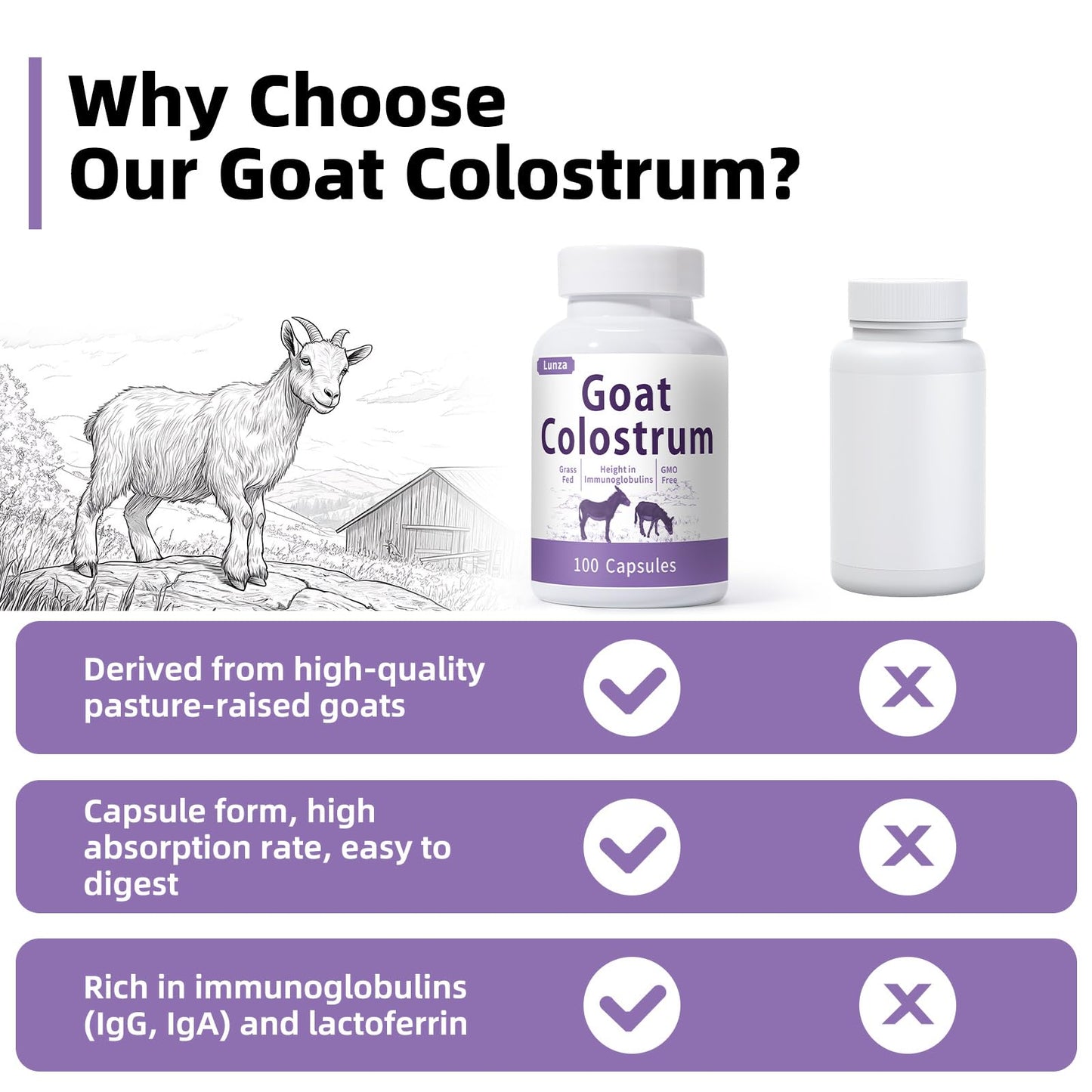 Why Choose
Our Goat Colostrum?

Lunza
Goat Colostrum
Grass Fed
Height in Immunoglobulins
GMO Free
100 Capsules

Derived from high-quality pasture-raised goats

Capsule form, high absorption rate, easy to digest

Rich in immunoglobulins (IgG, IgA) and lactoferrin